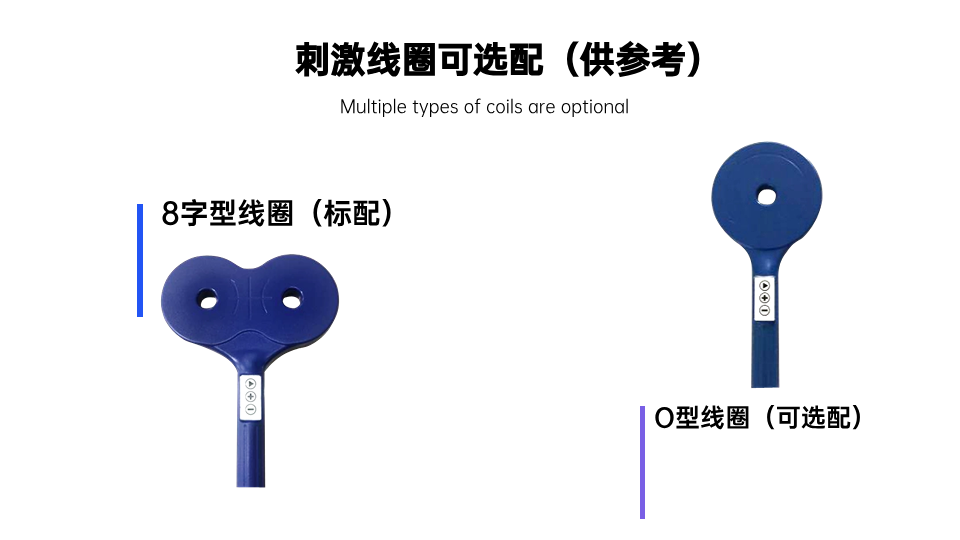 刺激线圈可选配（供参考）

Multiple types of coils are optional

8字型线圈（标配）

O型线圈（可选配）